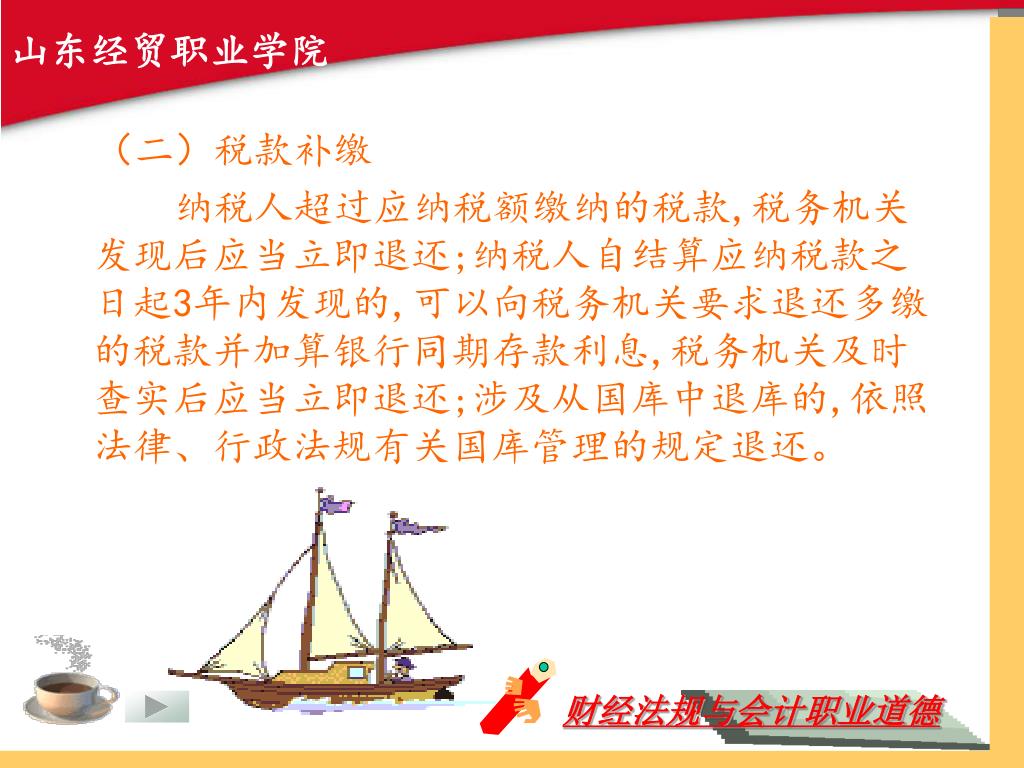 山东经贸职业学院

（二）税款补缴

纳税人超过应纳税额缴纳的税款,税务机关发现后应当立即退还;纳税人自结算应纳税款之日起3年内发现的,可以向税务机关要求退还多缴的税款并加算银行同期存款利息,税务机关及时查实后应当立即退还;涉及从国库中退库的,依照法律、行政法规有关国库管理的规定退还。

财经法规与会计职业道德